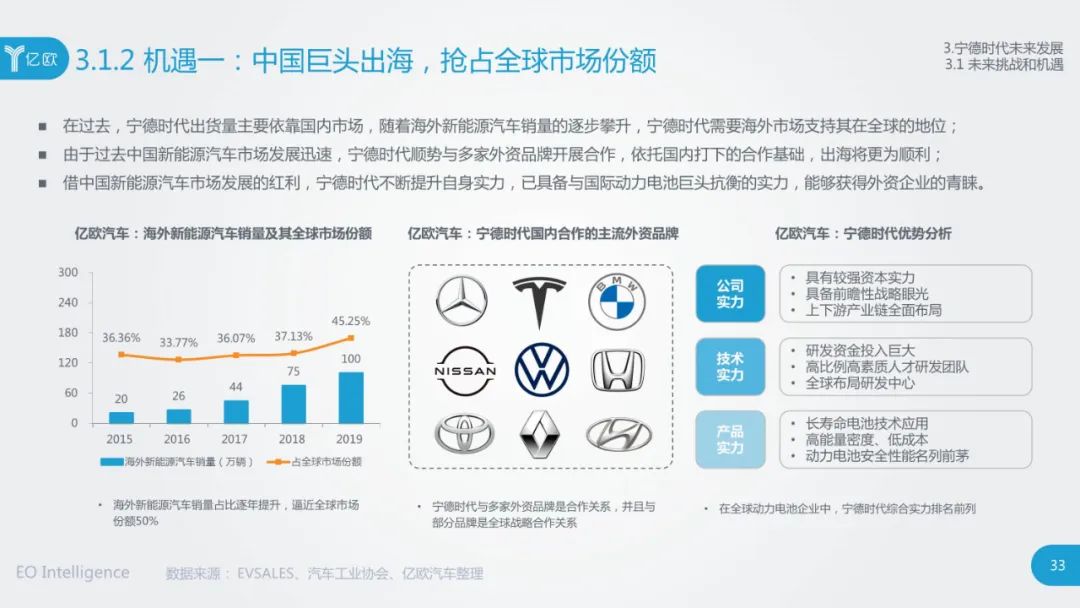 亿欧

3.1.2 机遇一：中国巨头出海，抢占全球市场份额

3.宁德时代未来发展
3.1 未来挑战和机遇

■ 在过去，宁德时代出货量主要依靠国内市场，随着海外新能源汽车销量的逐步攀升，宁德时代需要海外市场支持其在全球的地位；
■ 由于过去中国新能源汽车市场发展迅速，宁德时代顺势与多家外资品牌开展合作，依托国内打下的合作基础，出海将更为顺利；
■ 借中国新能源汽车市场发展的红利，宁德时代不断提升自身实力，已具备与国际动力电池巨头抗衡的实力，能够获得外资企业的青睐。

亿欧汽车：海外新能源汽车销量及其全球市场份额

300
240
180
120
60
0

36.36% 33.77% 36.07% 37.13% 45.25%

20 26 44 75 100

2015 2016 2017 2018 2019

海外新能源汽车销量（万辆） 占全球市场份额

• 海外新能源汽车销量占比逐年提升，逼近全球市场份额50%

亿欧汽车：宁德时代国内合作的主流外资品牌

NISSAN

• 宁德时代与多家外资品牌是合作关系，并且与部分品牌是全球战略合作关系

亿欧汽车：宁德时代优势分析

公司实力
• 具有较强资本实力
• 具备前瞻性战略眼光
• 上下游产业链全面布局

技术实力
• 研发资金投入巨大
• 高比例高素质人才研发团队
• 全球布局研发中心

产品实力
• 长寿命电池技术应用
• 高能量密度、低成本
• 动力电池安全性能名列前茅

• 在全球动力电池企业中，宁德时代综合实力排名前列

EO Intelligence 数据来源：EVSALES、汽车工业协会、亿欧汽车整理

33